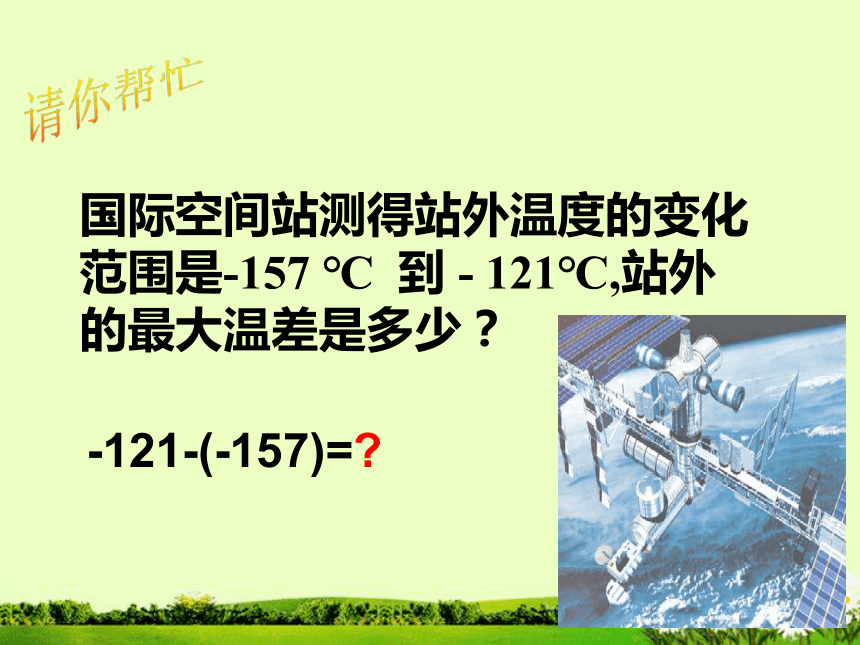 请你帮忙

国际空间站测得站外温度的变化范围是-157 ℃ 到 - 121℃,站外的最大温差是多少？

-121-(-157)=?